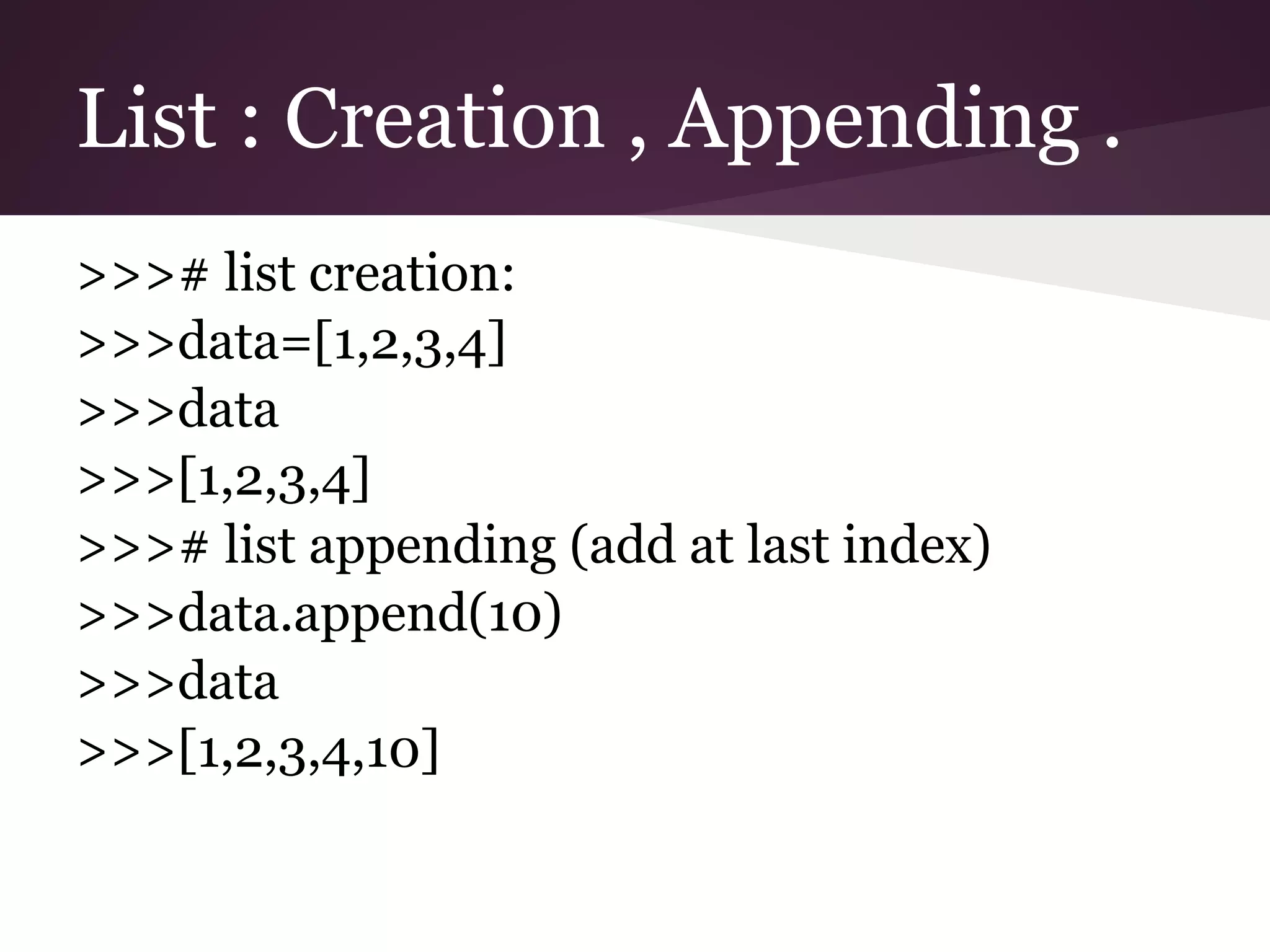 List : Creation , Appending .

>>># list creation:
>>>data=[1,2,3,4]
>>>data
>>>[1,2,3,4]
>>># list appending (add at last index)
>>>data.append(10)
>>>data
>>>[1,2,3,4,10]